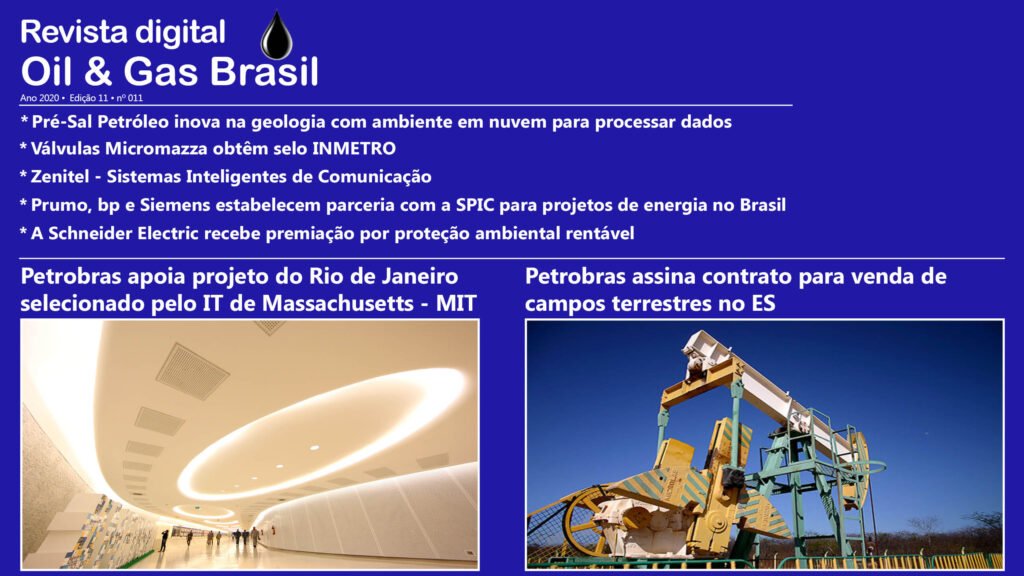 Revista digital
Oil & Gas Brasil
Ano 2020 • Edição 11 • nº 011

* Pré-Sal Petróleo inova na geologia com ambiente em nuvem para processar dados
* Válvulas Micromazza obtêm selo INMETRO
* Zenitel - Sistemas Inteligentes de Comunicação
* Prumo, bp e Siemens estabelecem parceria com a SPIC para projetos de energia no Brasil
* A Schneider Electric recebe premiação por proteção ambiental rentável

Petrobras apoia projeto do Rio de Janeiro selecionado pelo IT de Massachusetts - MIT

Petrobras assina contrato para venda de campos terrestres no ES